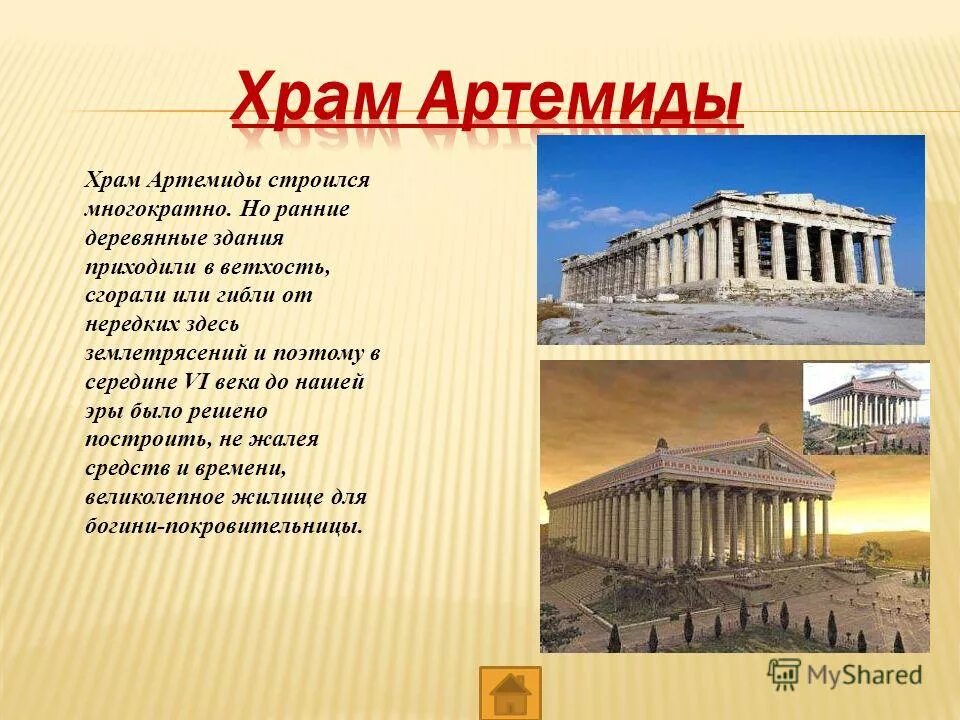 Храм Артемиды

Храм Артемиды строился многократно. Но ранние деревянные здания приходили в ветхость, сгорали или гибли от нередких здесь землетрясений и поэтому в середине VI века до нашей эры было решено построить, не жалея средств и времени, великолепное жилище для богини-покровительницы.

MyShared